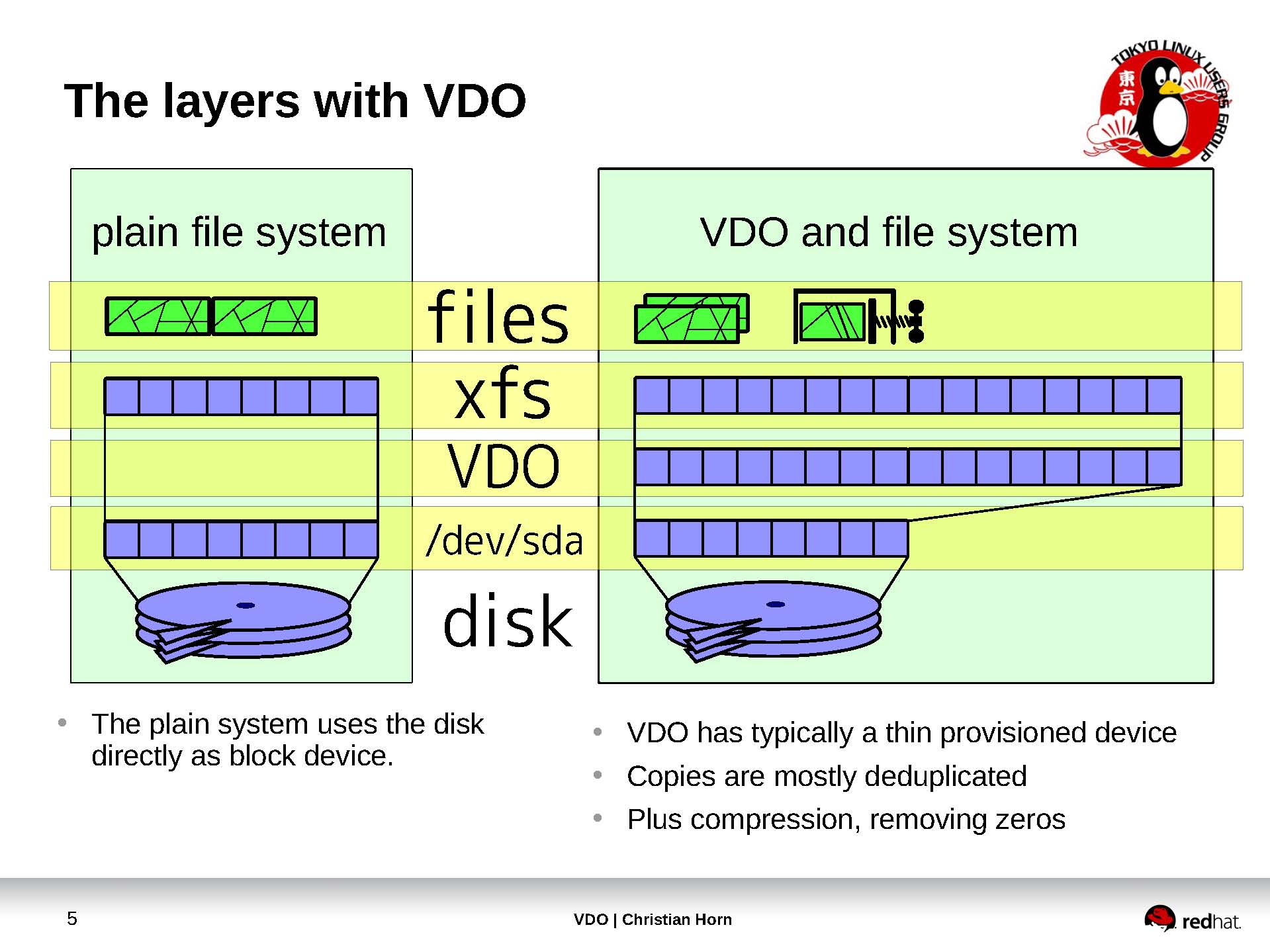 The layers with VDO

TOKYO LINUX USERS GROUP
東京

plain file system

VDO and file system

files

xfs

VDO

/dev/sda

disk

- The plain system uses the disk directly as block device.

- VDO has typically a thin provisioned device
- Copies are mostly deduplicated
- Plus compression, removing zeros

5

VDO | Christian Horn

redhat.